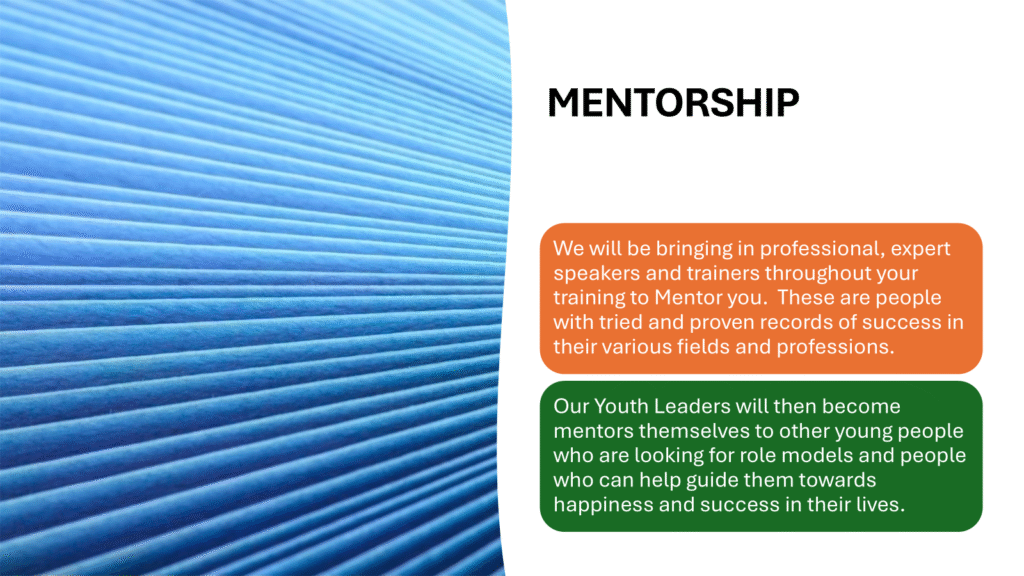 MENTORSHIP

We will be bringing in professional, expert speakers and trainers throughout your training to Mentor you.  These are people with tried and proven records of success in their various fields and professions.

Our Youth Leaders will then become mentors themselves to other young people who are looking for role models and people who can help guide them towards happiness and success in their lives.